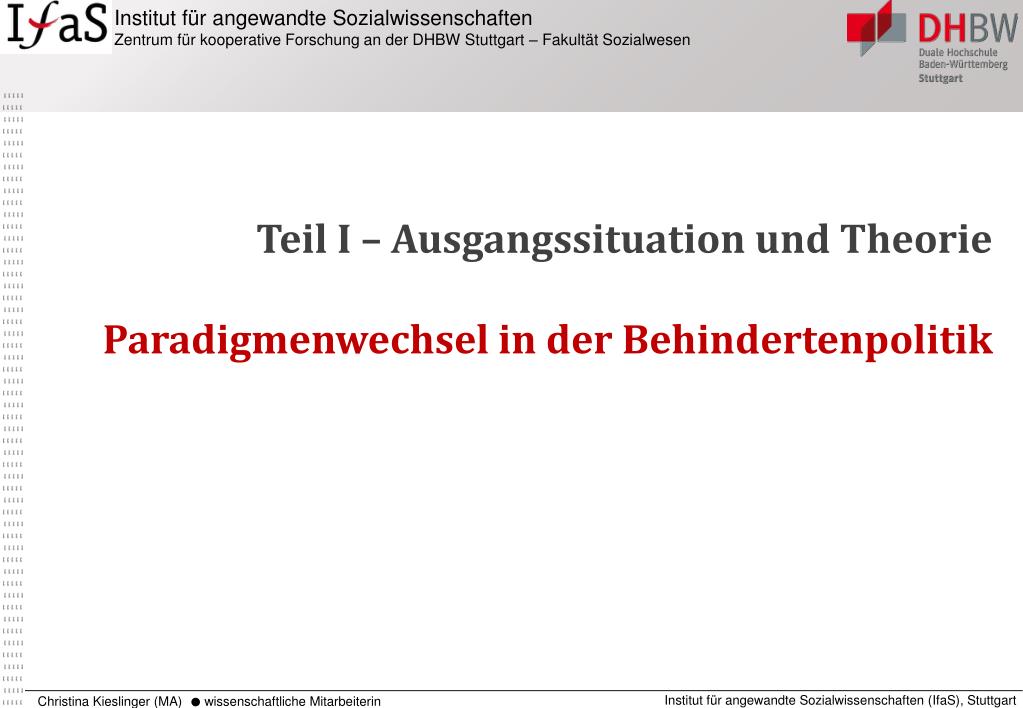 IfaS Institut für angewandte Sozialwissenschaften
Zentrum für kooperative Forschung an der DHBW Stuttgart – Fakultät Sozialwesen

DHBW Duale Hochschule Baden-Württemberg Stuttgart

Teil I – Ausgangssituation und Theorie

Paradigmenwechsel in der Behindertenpolitik

Christina Kieslinger (MA) ● wissenschaftliche Mitarbeiterin

Institut für angewandte Sozialwissenschaften (IfaS), Stuttgart